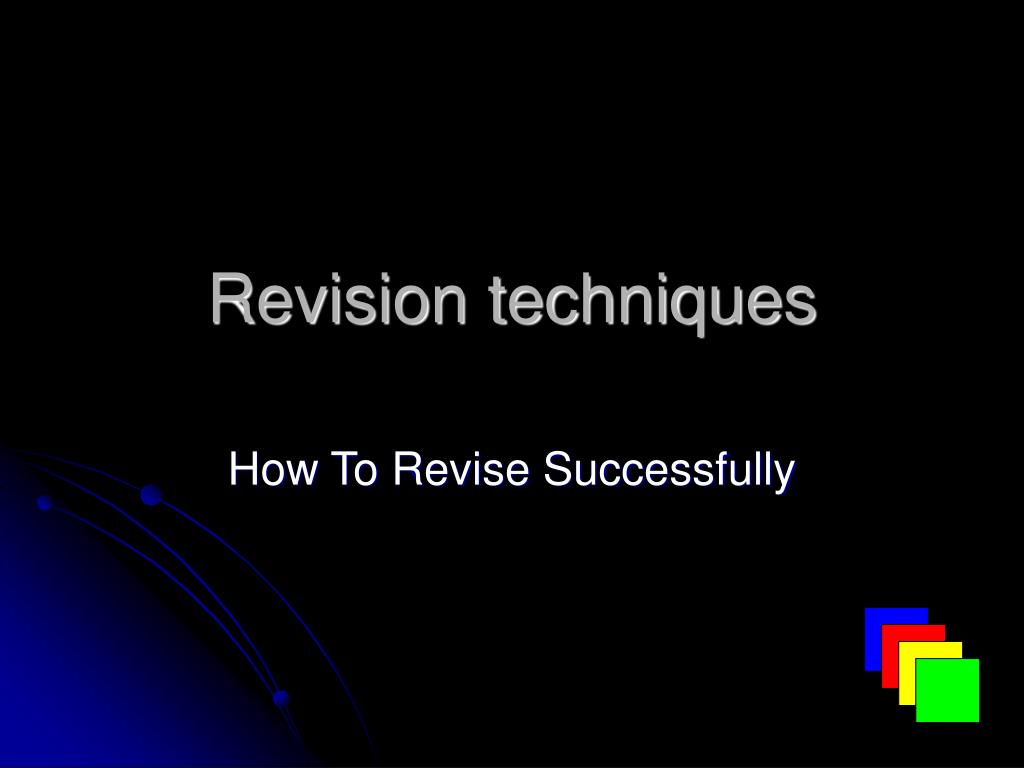 Revision techniques

How To Revise Successfully